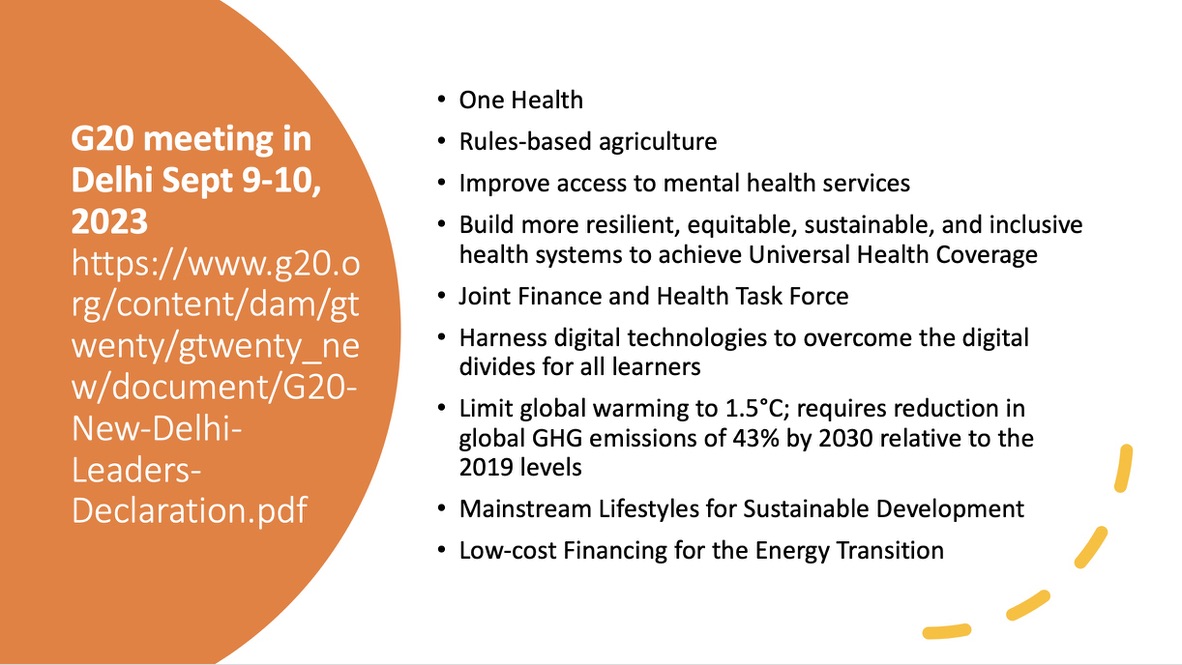 G20 meeting in Delhi Sept 9-10, 2023
https://www.g20.org/content/dam/gtwenty/gtwenty_new/document/G20-New-Delhi-Leaders-Declaration.pdf

• One Health
• Rules-based agriculture
• Improve access to mental health services
• Build more resilient, equitable, sustainable, and inclusive health systems to achieve Universal Health Coverage
• Joint Finance and Health Task Force
• Harness digital technologies to overcome the digital divides for all learners
• Limit global warming to 1.5°C; requires reduction in global GHG emissions of 43% by 2030 relative to the 2019 levels
• Mainstream Lifestyles for Sustainable Development
• Low-cost Financing for the Energy Transition